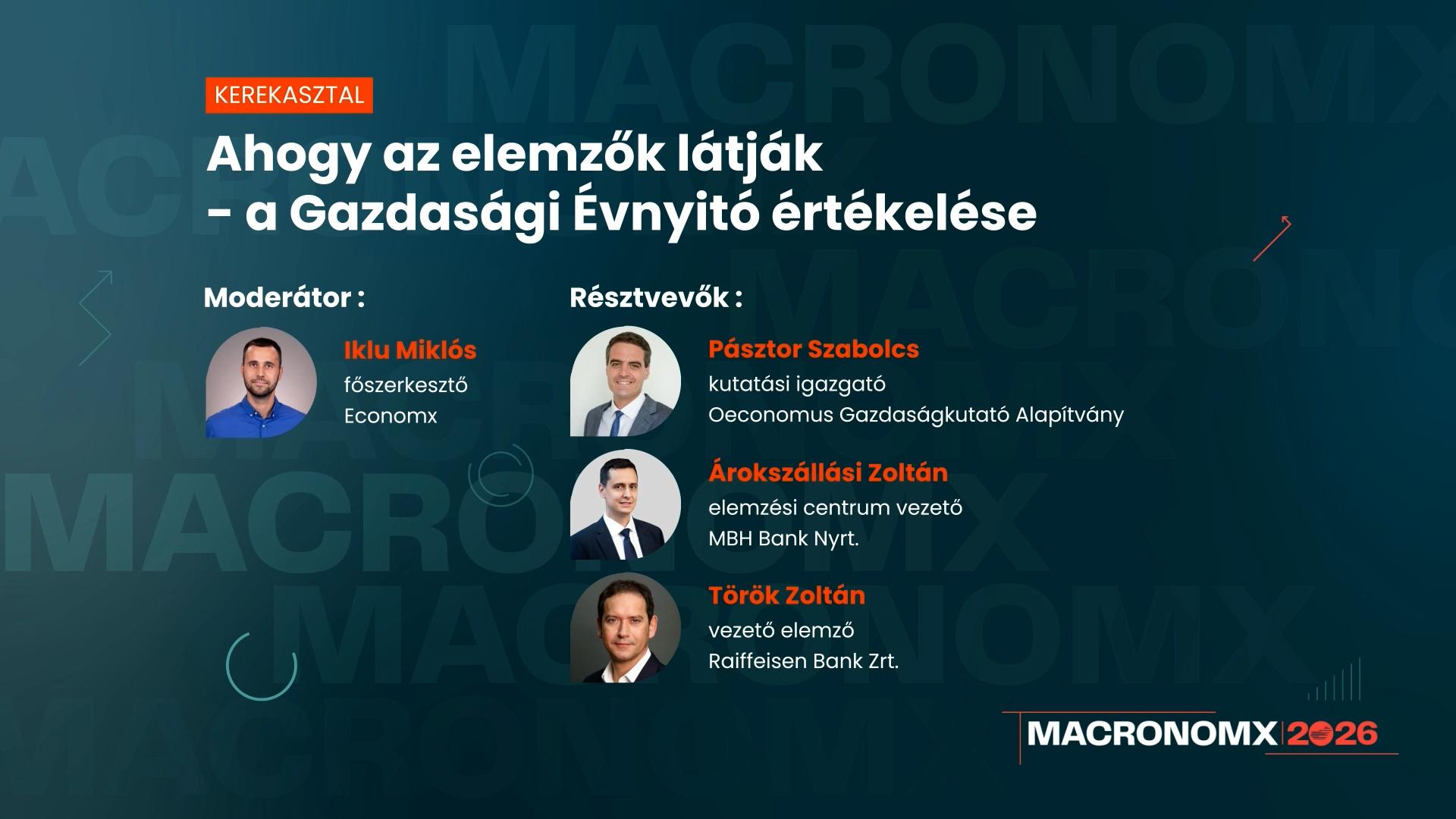 KEREKASZTAL

Ahogy az elemzők látják
- a Gazdasági Évnyitó értékelése

Moderátor :

Iklu Miklós
főszerkesztő
Economx

Résztvevők :

Pásztor Szabolcs
kutatási igazgató
Oeconomus Gazdaságkutató Alapítvány

Árokszállási Zoltán
elemzési centrum vezető
MBH Bank Nyrt.

Török Zoltán
vezető elemző
Raiffeisen Bank Zrt.

MACRONOMX 2026